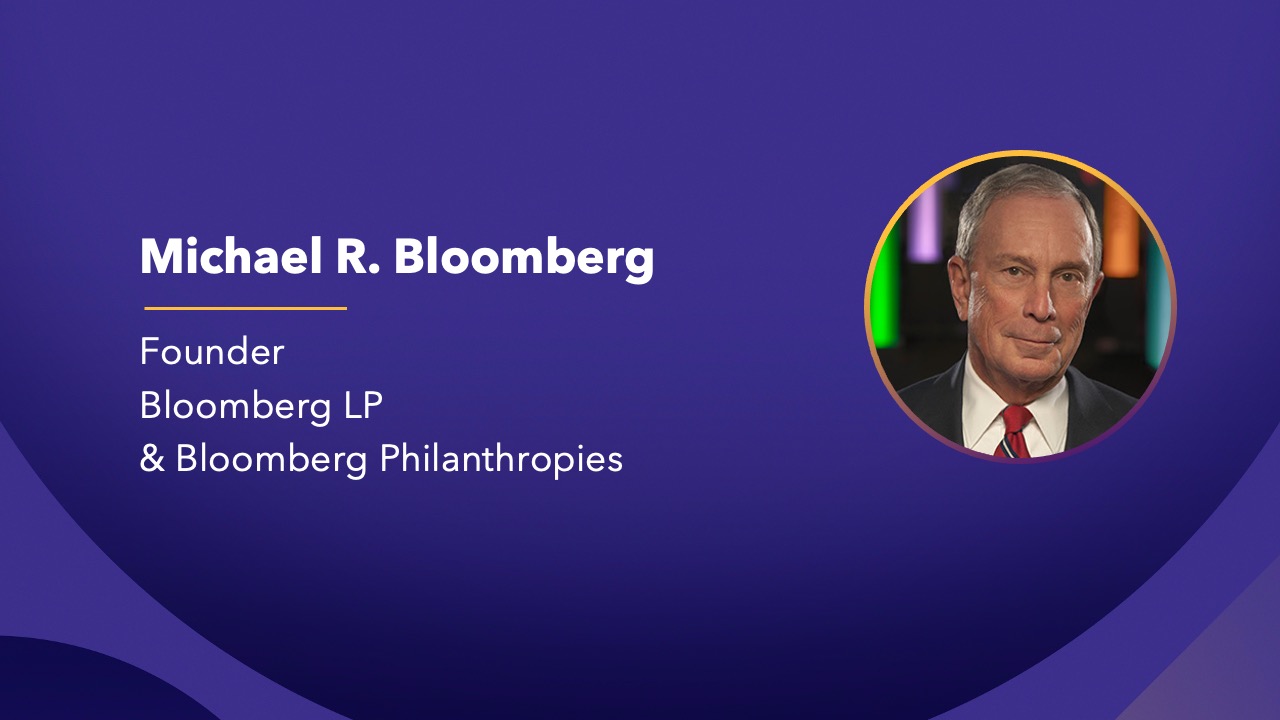 Michael R. Bloomberg

Founder
Bloomberg LP
& Bloomberg Philanthropies